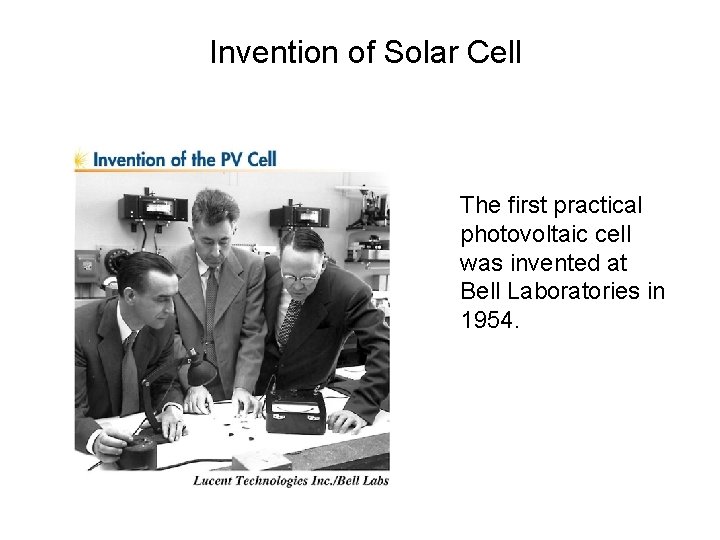 Invention of Solar Cell

Invention of the PV Cell

Lucent Technologies Inc./Bell Labs

The first practical photovoltaic cell was invented at Bell Laboratories in 1954.